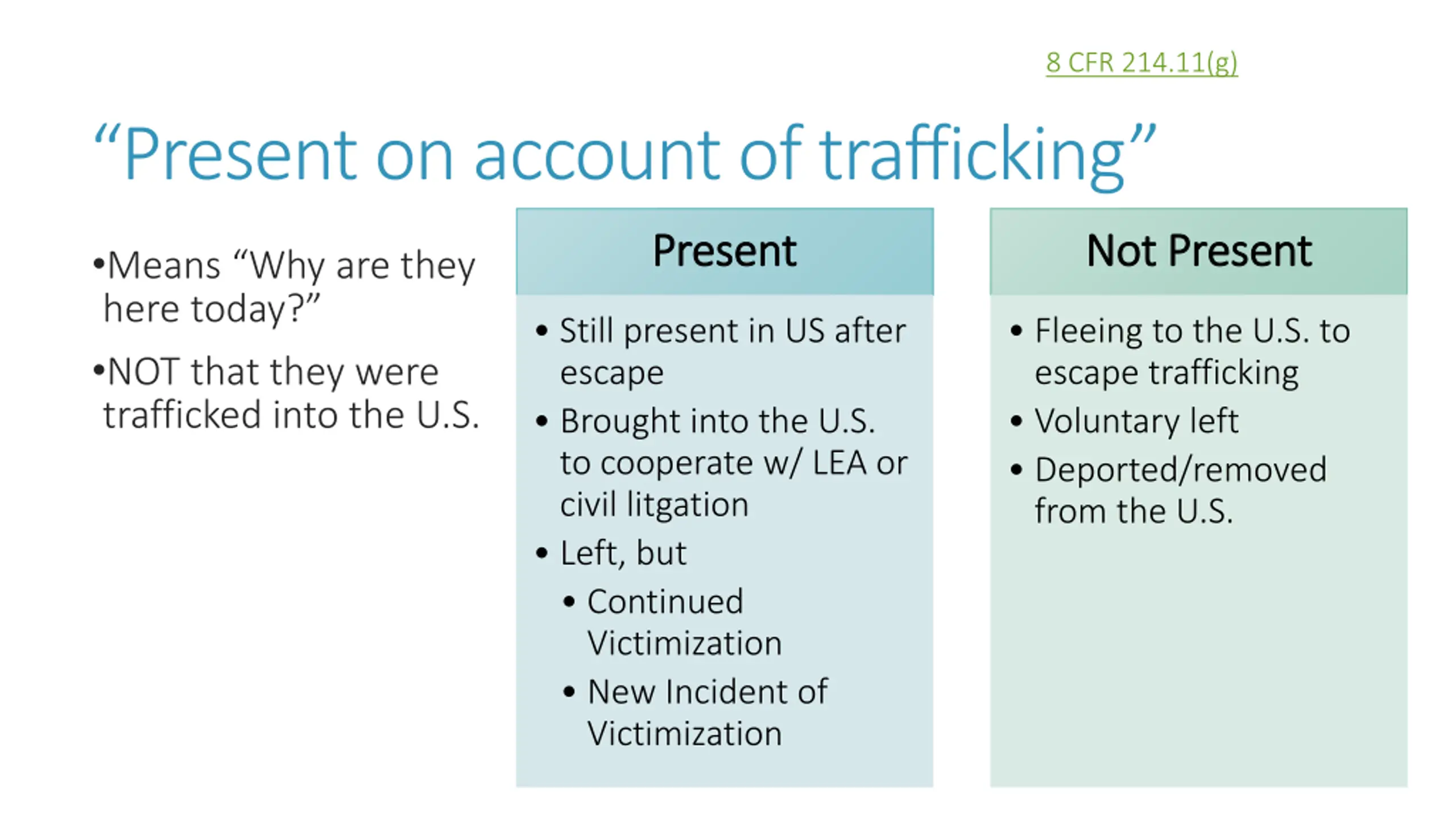 8 CFR 214.11(g)

“Present on account of trafficking”

•Means “Why are they here today?”

•NOT that they were trafficked into the U.S.

Present

• Still present in US after escape
• Brought into the U.S. to cooperate w/ LEA or civil litgation
• Left, but
  • Continued Victimization
  • New Incident of Victimization

Not Present

• Fleeing to the U.S. to escape trafficking
• Voluntary left
• Deported/removed from the U.S.